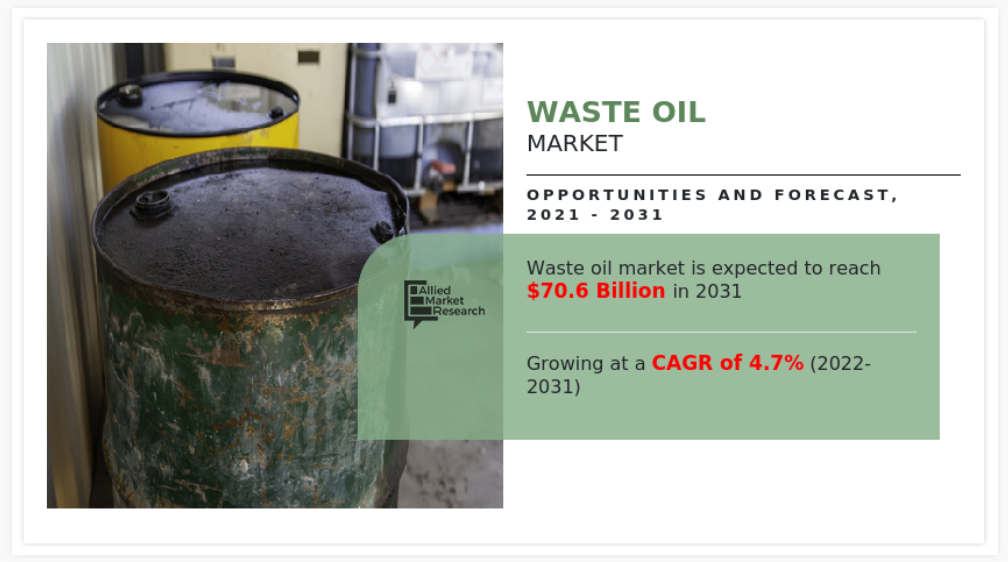 WASTE OIL
MARKET

OPPORTUNITIES AND FORECAST, 2021 - 2031

Allied Market Research

Waste oil market is expected to reach $70.6 Billion in 2031

Growing at a CAGR of 4.7% (2022-2031)